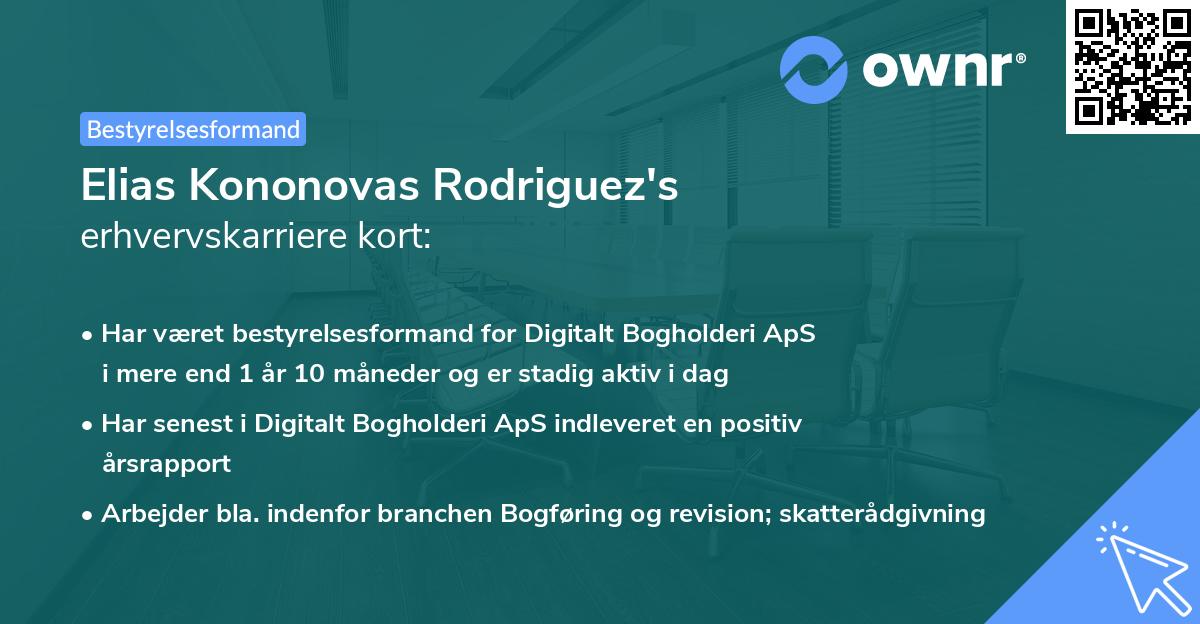 ownr®

Bestyrelsesformand

Elias Kononovas Rodriguez's
erhvervskarriere kort:

• Har været bestyrelsesformand for Digitalt Bogholderi ApS i mere end 1 år 10 måneder og er stadig aktiv i dag
• Har senest i Digitalt Bogholderi ApS indleveret en positiv årsrapport
• Arbejder bla. indenfor branchen Bogføring og revision; skatterådgivning